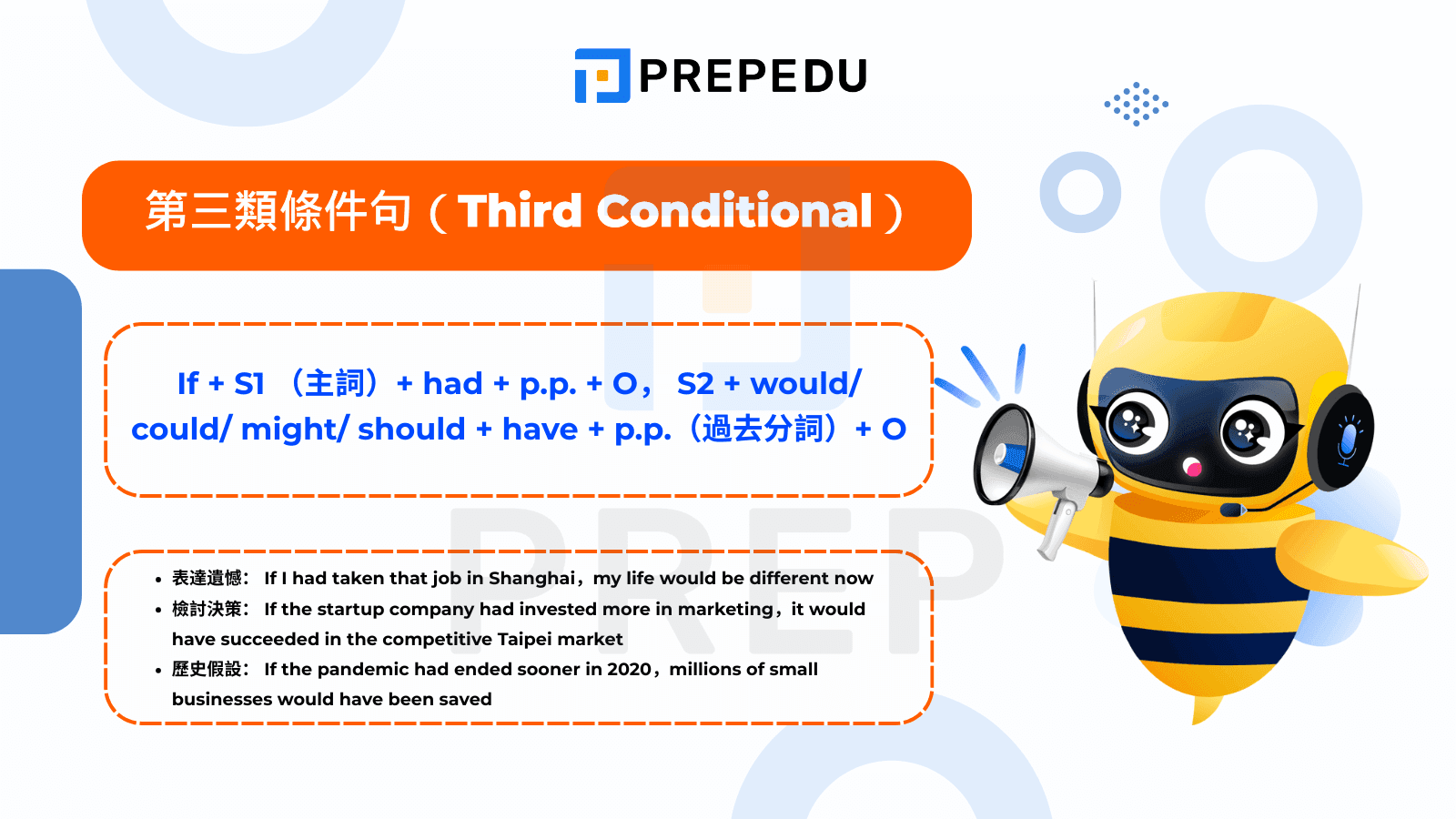 PREPEDU

第三類條件句（Third Conditional）

If + S1 （主詞）+ had + p.p. + O， S2 + would/ could/ might/ should + have + p.p.（過去分詞）+ O

• 表達遺憾： If I had taken that job in Shanghai，my life would be different now
• 檢討決策： If the startup company had invested more in marketing，it would have succeeded in the competitive Taipei market
• 歷史假設： If the pandemic had ended sooner in 2020，millions of small businesses would have been saved

PREP